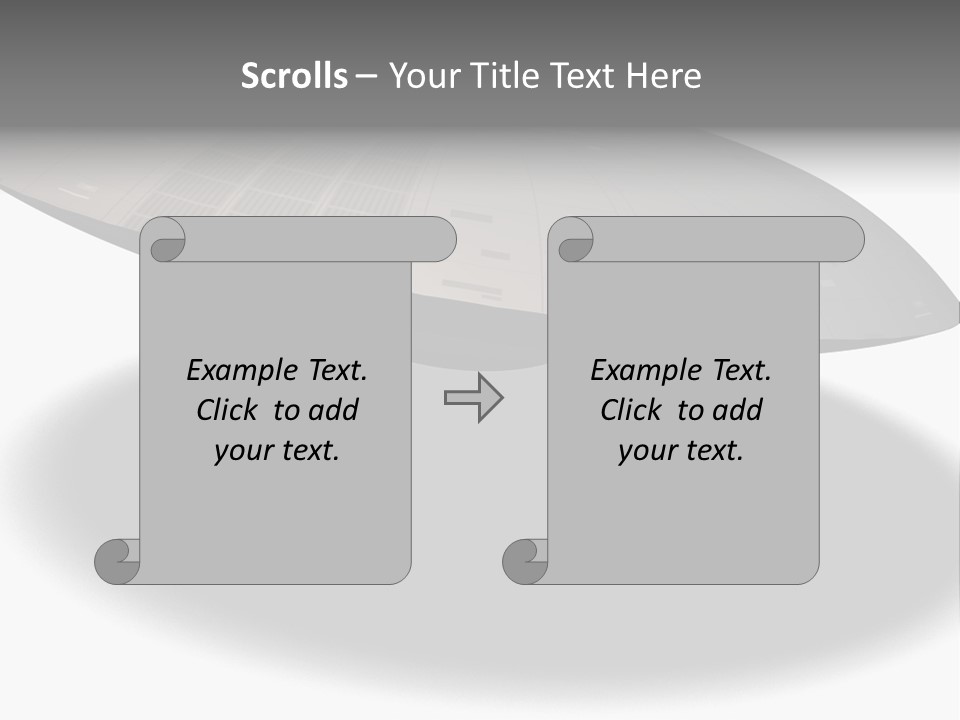 Scrolls – Your Title Text Here

Example Text. Click to add your text.

Example Text. Click to add your text.